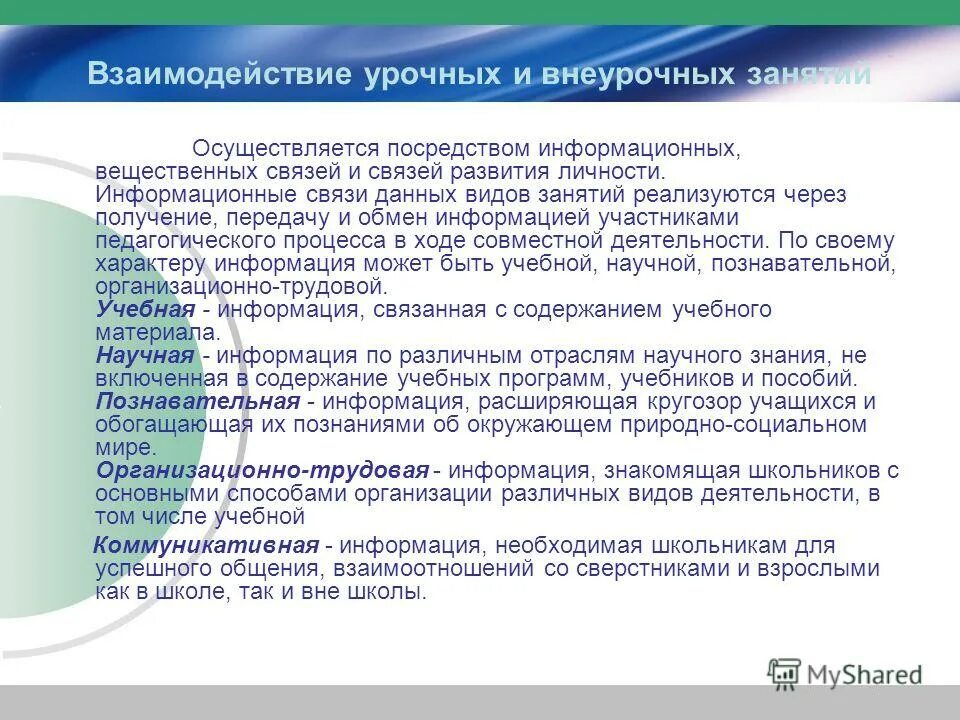 Взаимодействие урочных и внеурочных занятий

Осуществляется посредством информационных, вещественных связей и связей развития личности. Информационные связи данных видов занятий реализуются через получение, передачу и обмен информацией участниками педагогического процесса в ходе совместной деятельности. По своему характеру информация может быть учебной, научной, познавательной, организационно-трудовой.
Учебная - информация, связанная с содержанием учебного материала.
Научная - информация по различным отраслям научного знания, не включенная в содержание учебных программ, учебников и пособий.
Познавательная - информация, расширяющая кругозор учащихся и обогащающая их познаниями об окружающем природно-социальном мире.
Организационно-трудовая - информация, знакомящая школьников с основными способами организации различных видов деятельности, в том числе учебной

Коммуникативная - информация, необходимая школьникам для успешного общения, взаимоотношений со сверстниками и взрослыми как в школе, так и вне школы.

MyShared